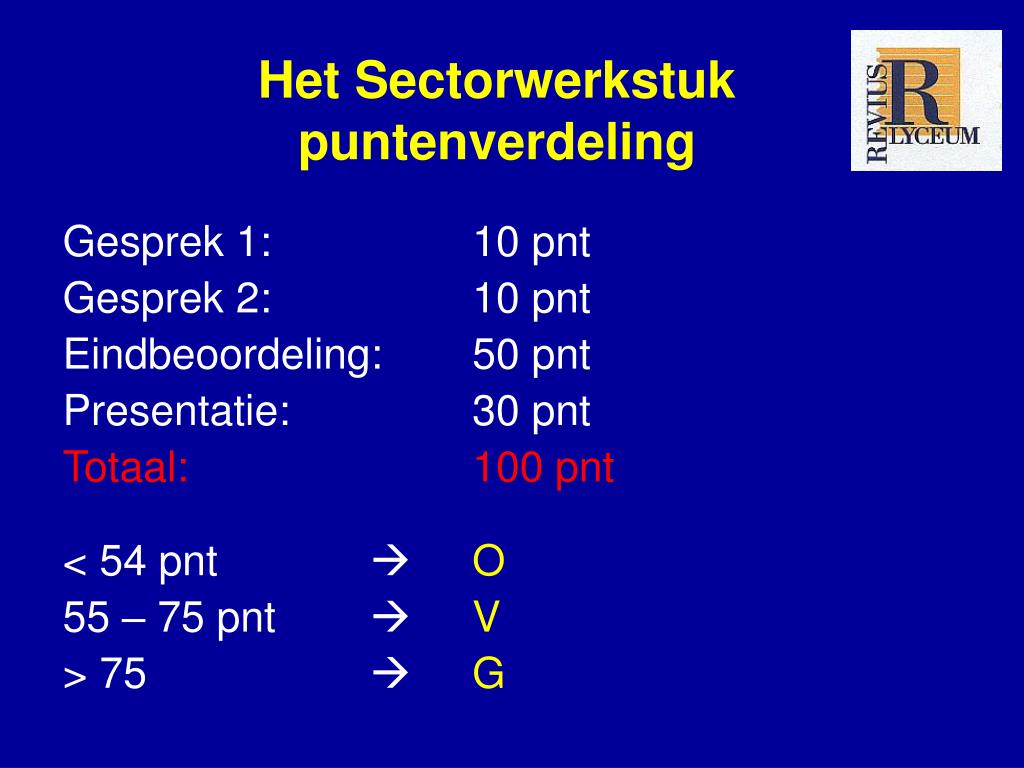 Het Sectorwerkstuk puntenverdeling

REVIUS R LYCEUM

Gesprek 1: 10 pnt
Gesprek 2: 10 pnt
Eindbeoordeling: 50 pnt
Presentatie: 30 pnt
Totaal: 100 pnt

< 54 pnt → O
55 – 75 pnt → V
> 75 → G